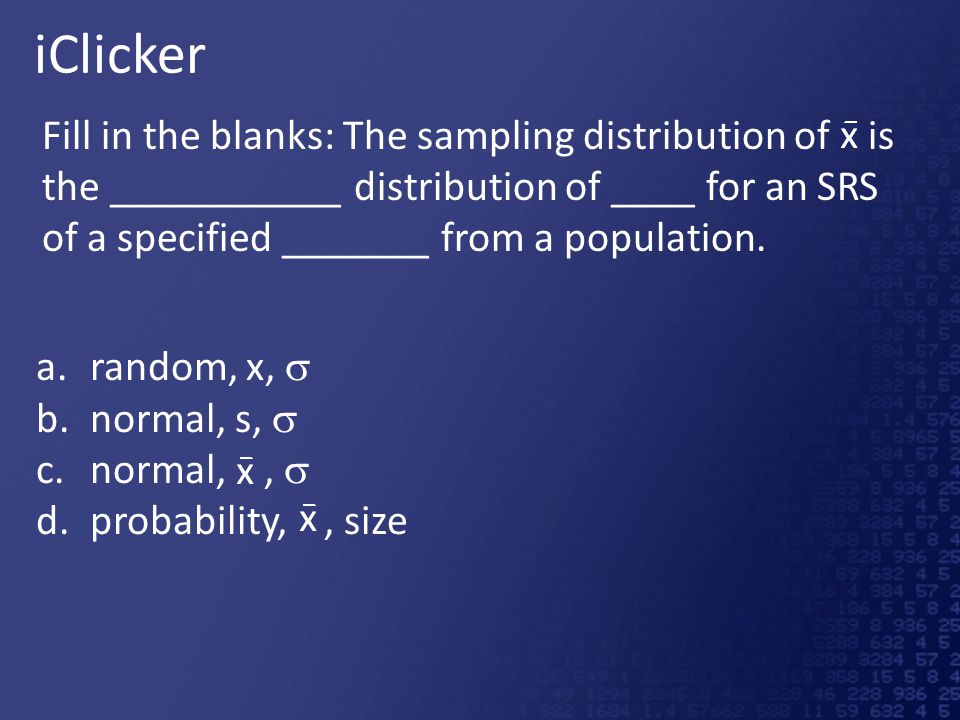 iClicker

Fill in the blanks: The sampling distribution of $\bar{x}$ is the ___________ distribution of ____ for an SRS of a specified _______ from a population.

a. random, x, $\sigma$
b. normal, s, $\sigma$
c. normal, $\bar{x}$ , $\sigma$
d. probability, $\bar{x}$ , size